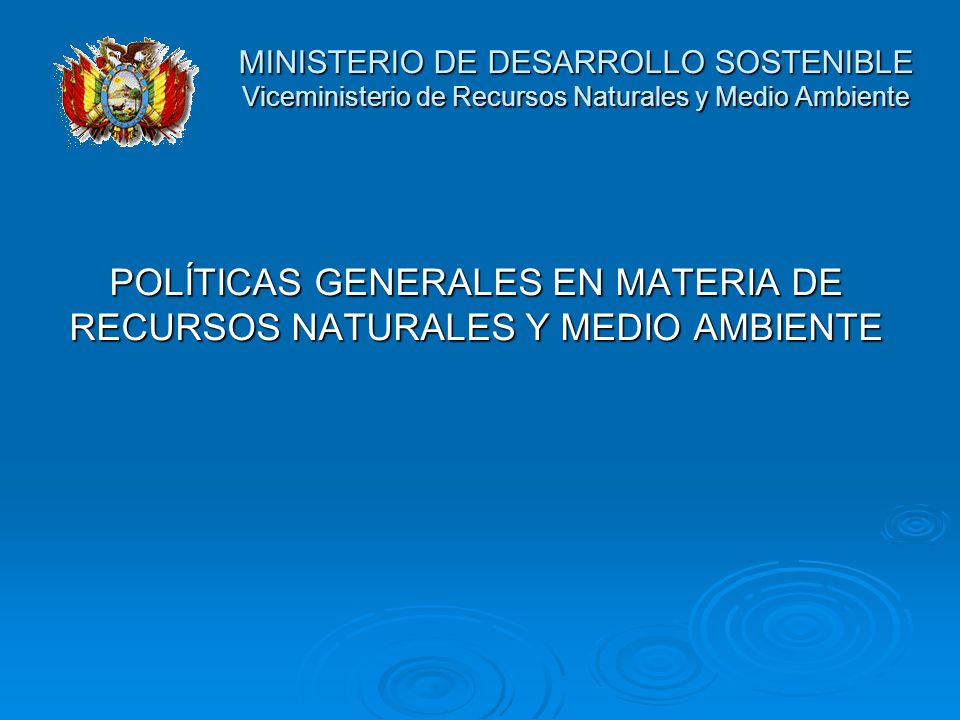 MINISTERIO DE DESARROLLO SOSTENIBLE
Viceministerio de Recursos Naturales y Medio Ambiente

POLÍTICAS GENERALES EN MATERIA DE RECURSOS NATURALES Y MEDIO AMBIENTE